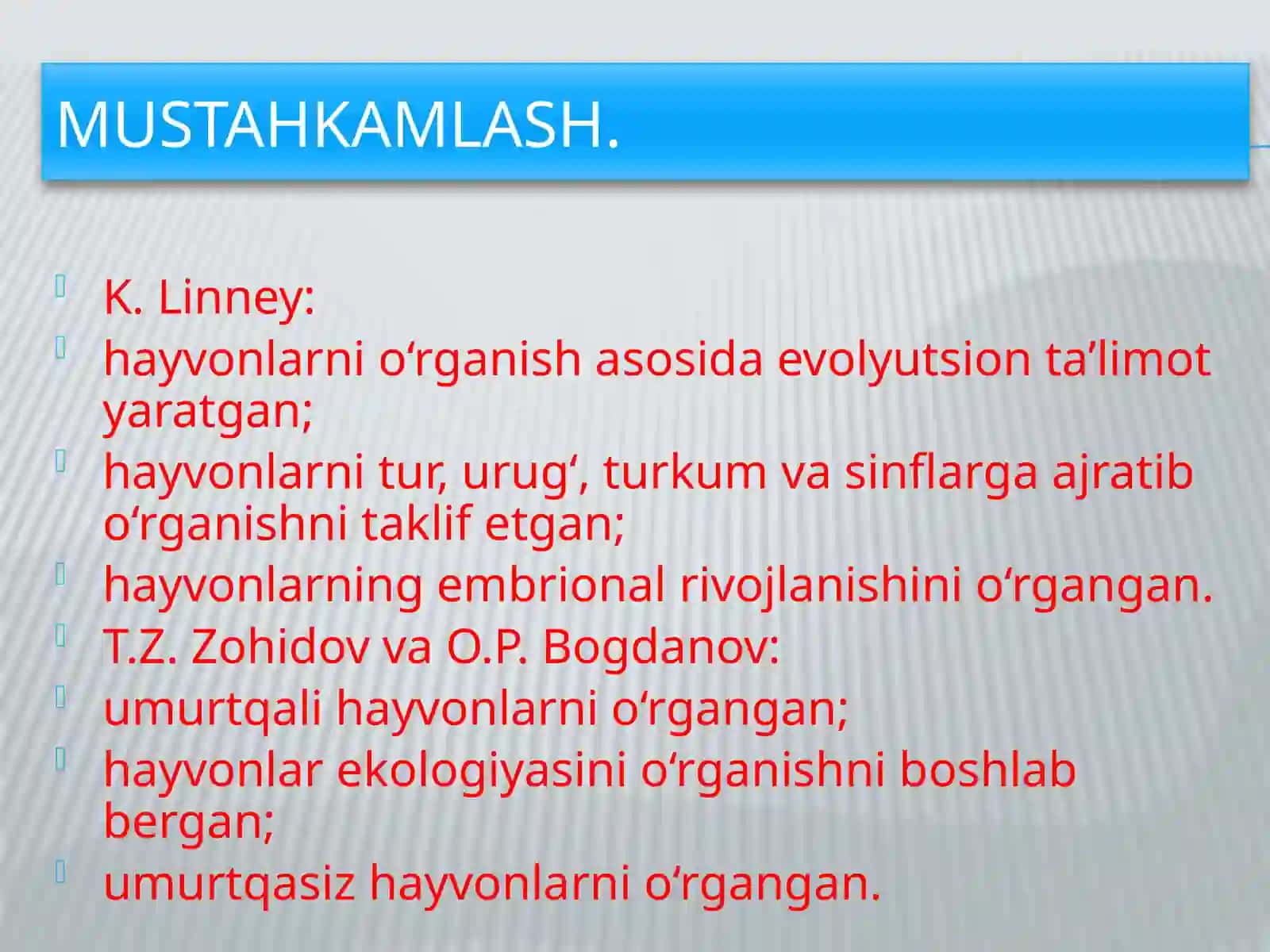 MUSTAHKAMLASH.

K. Linney:

hayvonlarni o‘rganish asosida evolyutsion ta’limot yaratgan;

hayvonlarni tur, urug‘, turkum va sinflarga ajratib o‘rganishni taklif etgan;

hayvonlarning embrional rivojlanishini o‘rgangan.

T.Z. Zohidov va O.P. Bogdanov:

umurtqali hayvonlarni o‘rgangan;

hayvonlar ekologiyasini o‘rganishni boshlab bergan;

umurtqasiz hayvonlarni o‘rgangan.